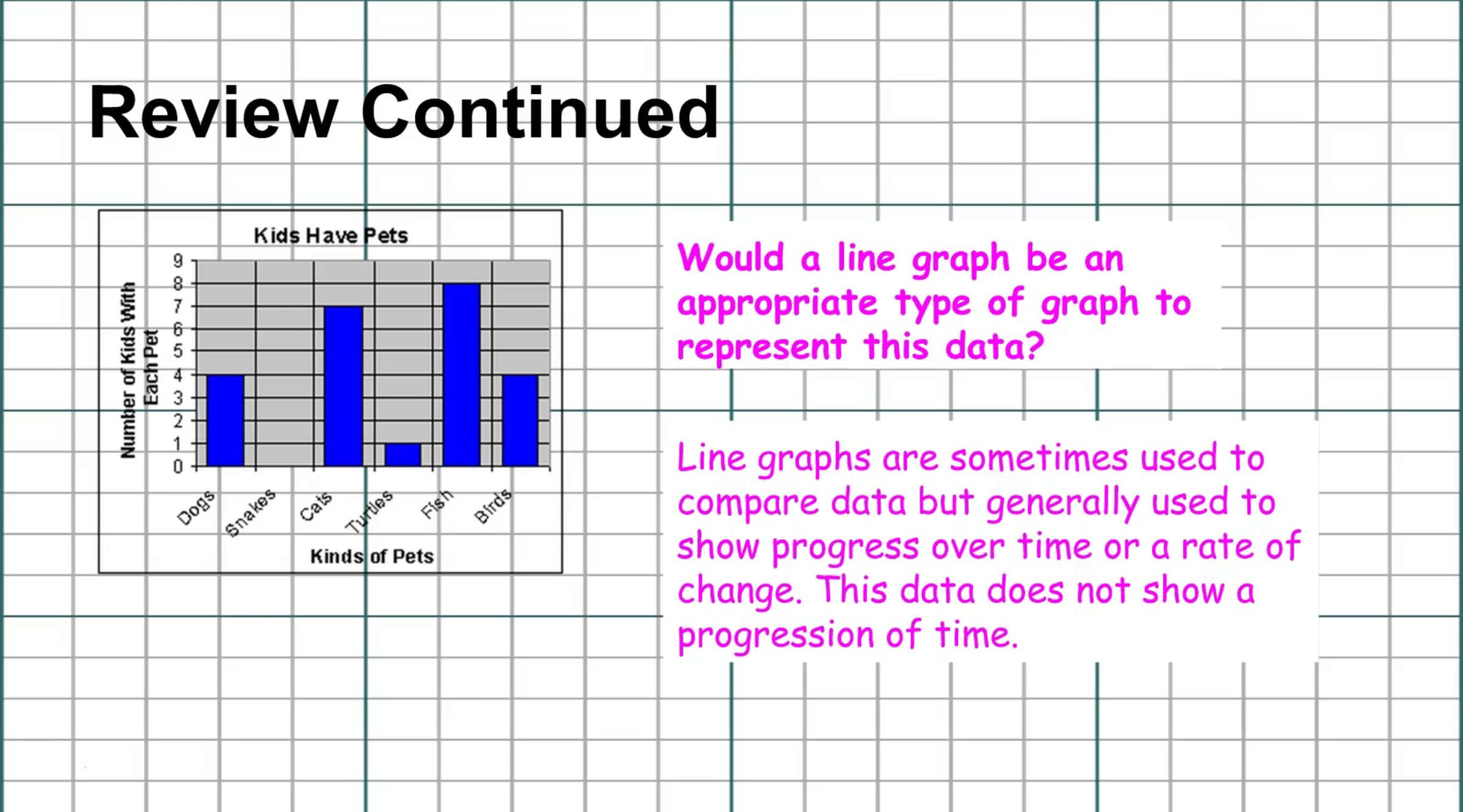 Review Continued

Kids Have Pets

Number of Kids With Each Pet

9
8
7
6
5
4
3
2
1
0

Dogs Snakes Cats Turtles Fish Birds

Kinds of Pets

Would a line graph be an appropriate type of graph to represent this data?

Line graphs are sometimes used to compare data but generally used to show progress over time or a rate of change. This data does not show a progression of time.